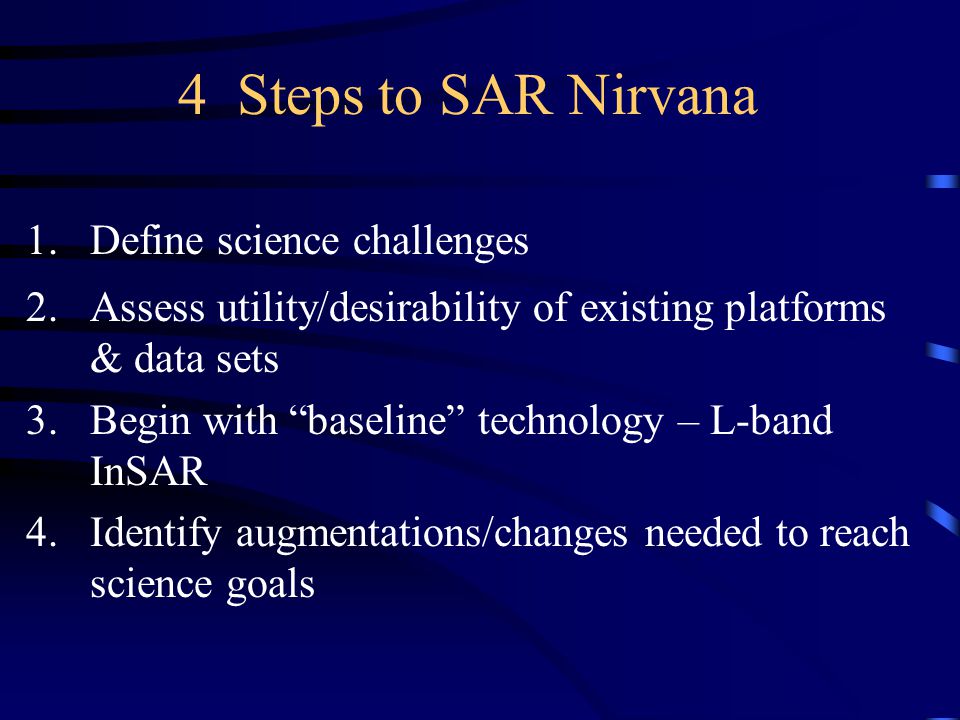 4 Steps to SAR Nirvana

1. Define science challenges
2. Assess utility/desirability of existing platforms & data sets
3. Begin with “baseline” technology – L-band InSAR
4. Identify augmentations/changes needed to reach science goals